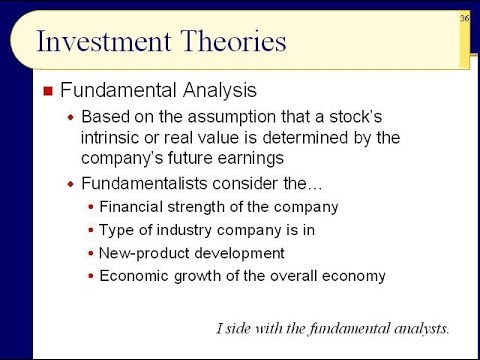 36

Investment Theories

Fundamental Analysis

Based on the assumption that a stock's intrinsic or real value is determined by the company's future earnings

Fundamentalists consider the…

Financial strength of the company

Type of industry company is in

New-product development

Economic growth of the overall economy

I side with the fundamental analysts.